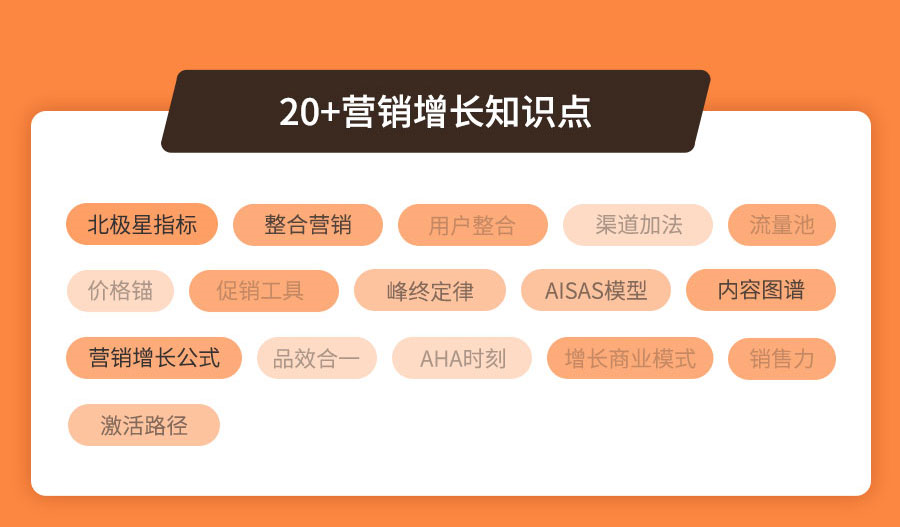 20+营销增长知识点

北极星指标 整合营销 用户整合 渠道加法 流量池

价格锚 促销工具 峰终定律 AISAS模型 内容图谱

营销增长公式 品效合一 AHA时刻 增长商业模式 销售力

激活路径